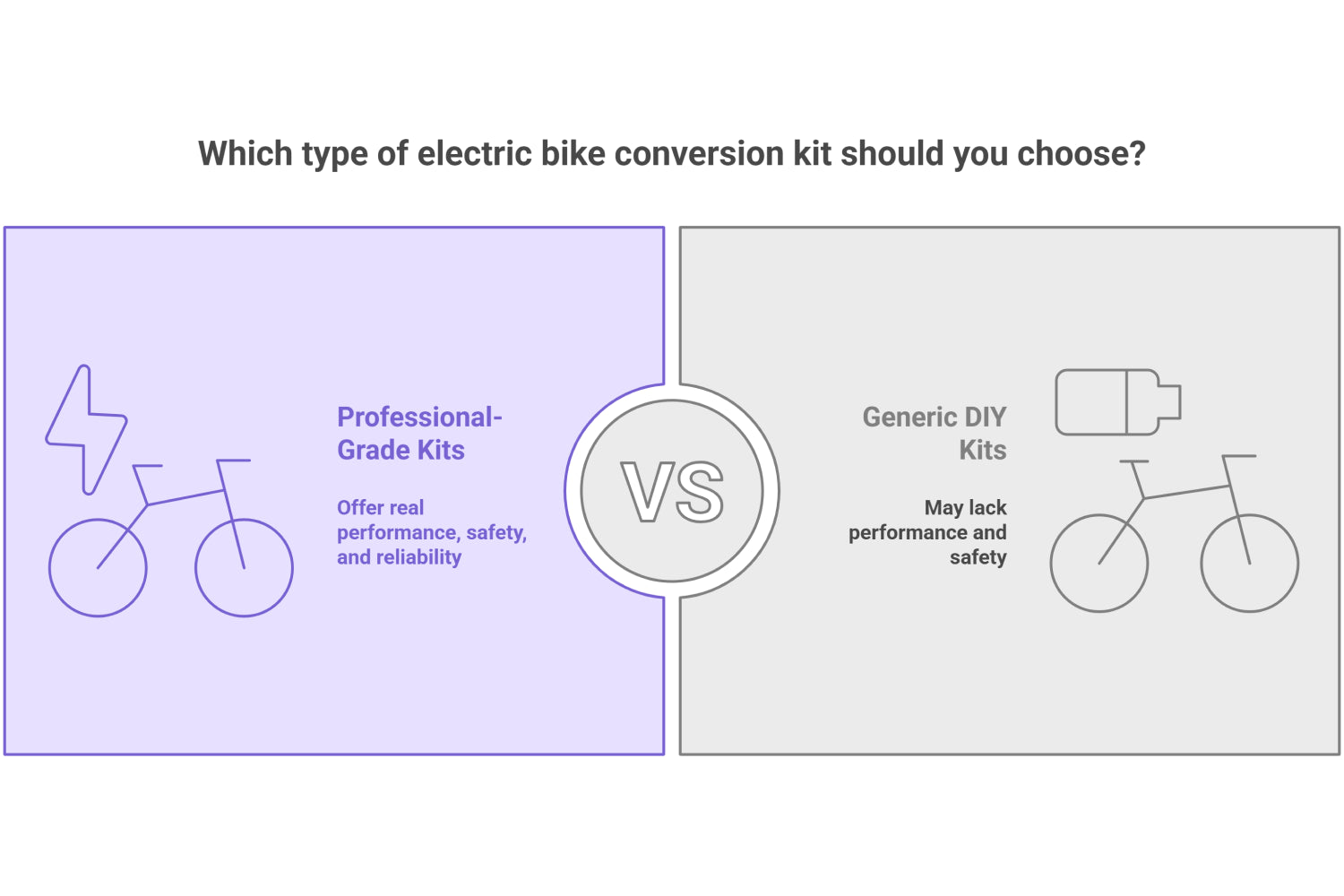 Which type of electric bike conversion kit should you choose?

Professional-Grade Kits

Offer real performance, safety, and reliability

VS

Generic DIY Kits

May lack performance and safety